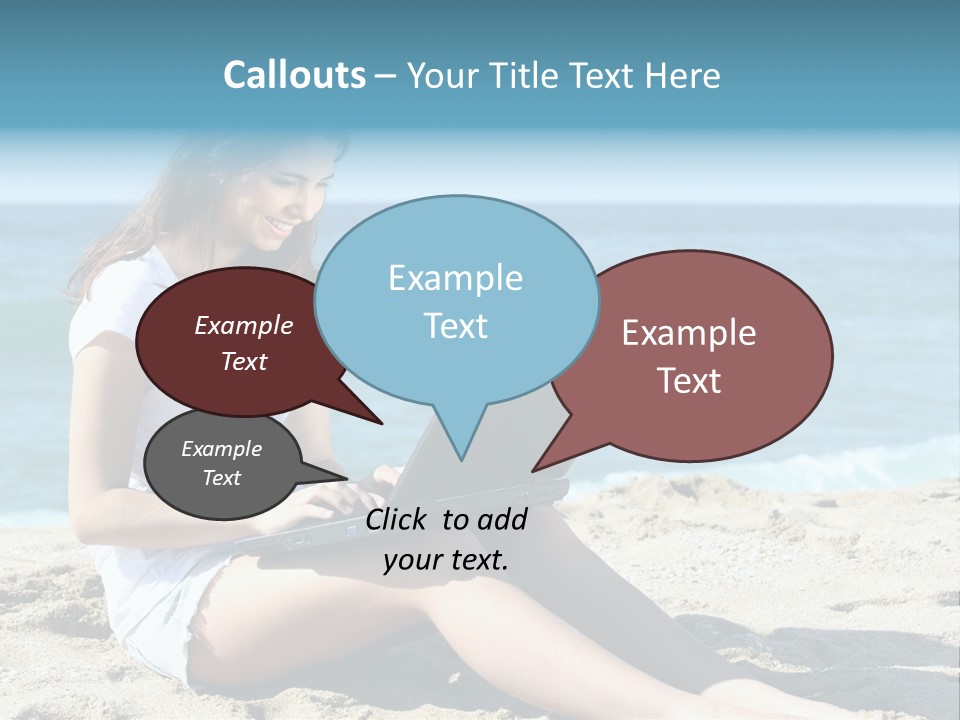 Callouts – Your Title Text Here

Example Text

Example Text

Example Text

Example Text

Click to add your text.